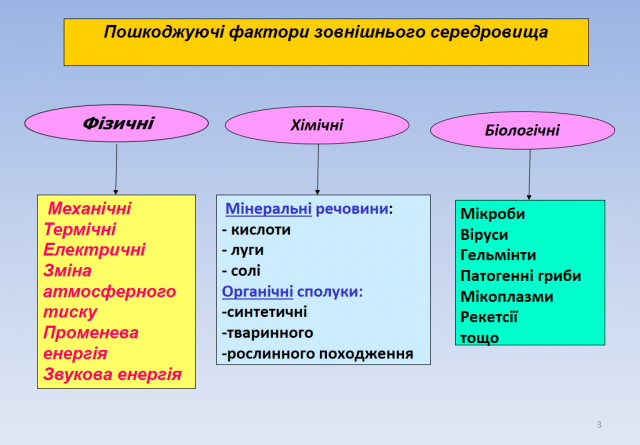 Пошкоджуючі фактори зовнішнього середровища

Фізичні

Хімічні

Біологічні

Механічні
Термічні
Електричні
Зміна атмосферного тиску
Променева енергія
Звукова енергія

Мінеральні речовини:
- кислоти
- луги
- солі
Органічні сполуки:
-синтетичні
-тваринного
-рослинного походження

Мікроби
Віруси
Гельмінти
Патогенні гриби
Мікоплазми
Рекетсії
тощо

3